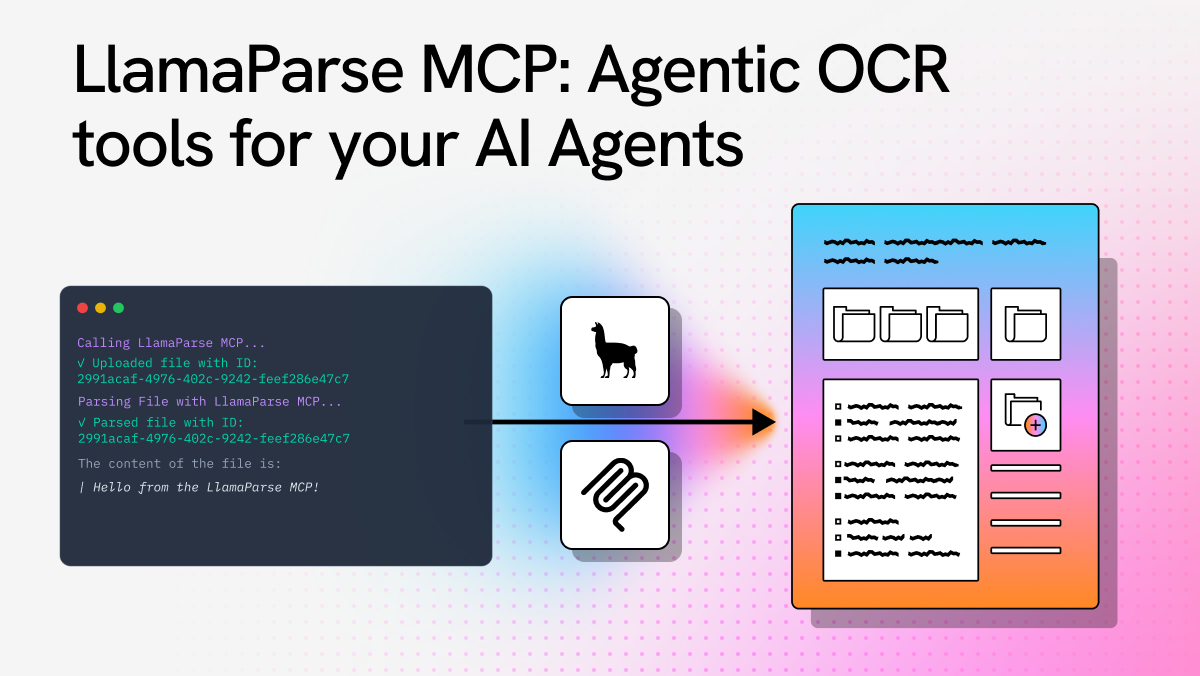 LlamaParse MCP: Agentic OCR tools for your AI Agents

Calling LlamaParse MCP...
√ Uploaded file with ID:
2991acaf-4976-402c-9242-feef286e47c7
Parsing File with LlamaParse MCP...
√ Parsed file with ID:
2991acaf-4976-402c-9242-feef286e47c7
The content of the file is:
| Hello from the LlamaParse MCP!